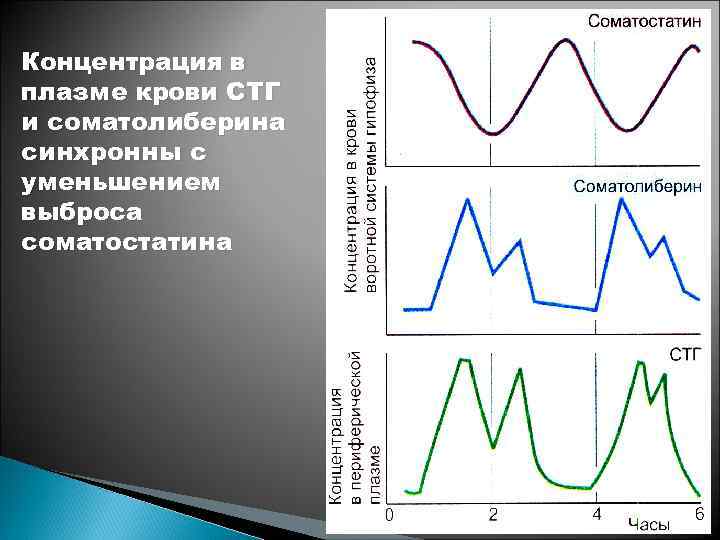 Концентрация в плазме крови СТГ и соматолиберина синхронны с уменьшением выброса соматостатина

Соматостатин

Концентрация в крови воротной системы гипофиза

Соматолиберин

СТГ

Концентрация в периферической плазме

0
2
4
6
Часы